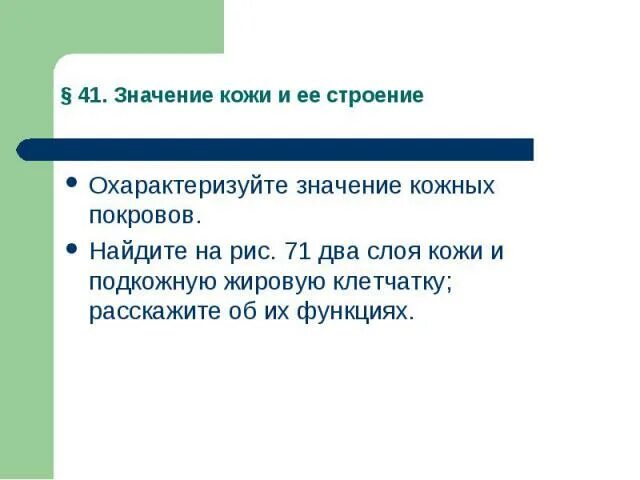 § 41. Значение кожи и ее строение

• Охарактеризуйте значение кожных покровов.

• Найдите на рис. 71 два слоя кожи и подкожную жировую клетчатку; расскажите об их функциях.